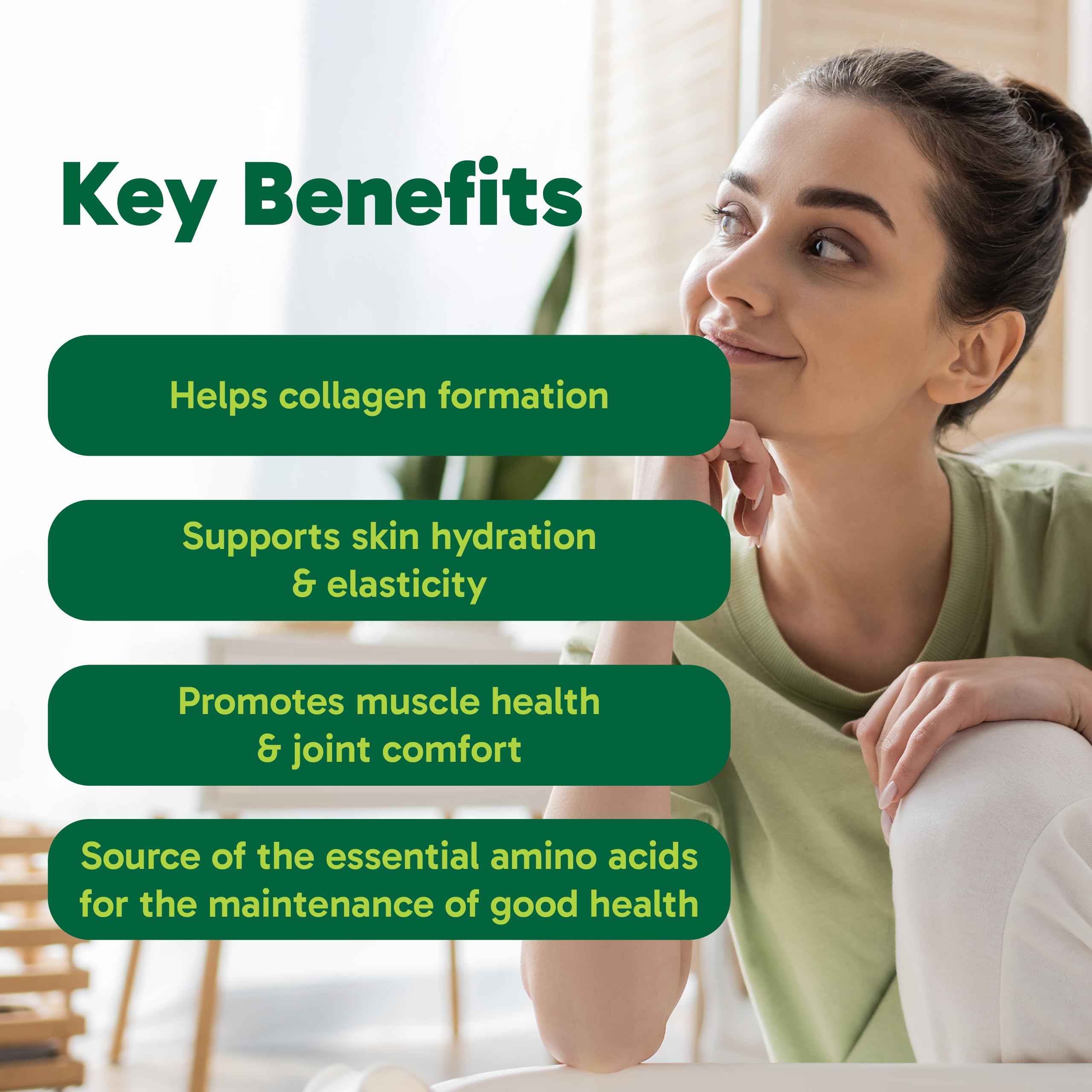 Key Benefits

Helps collagen formation

Supports skin hydration & elasticity

Promotes muscle health & joint comfort

Source of the essential amino acids for the maintenance of good health